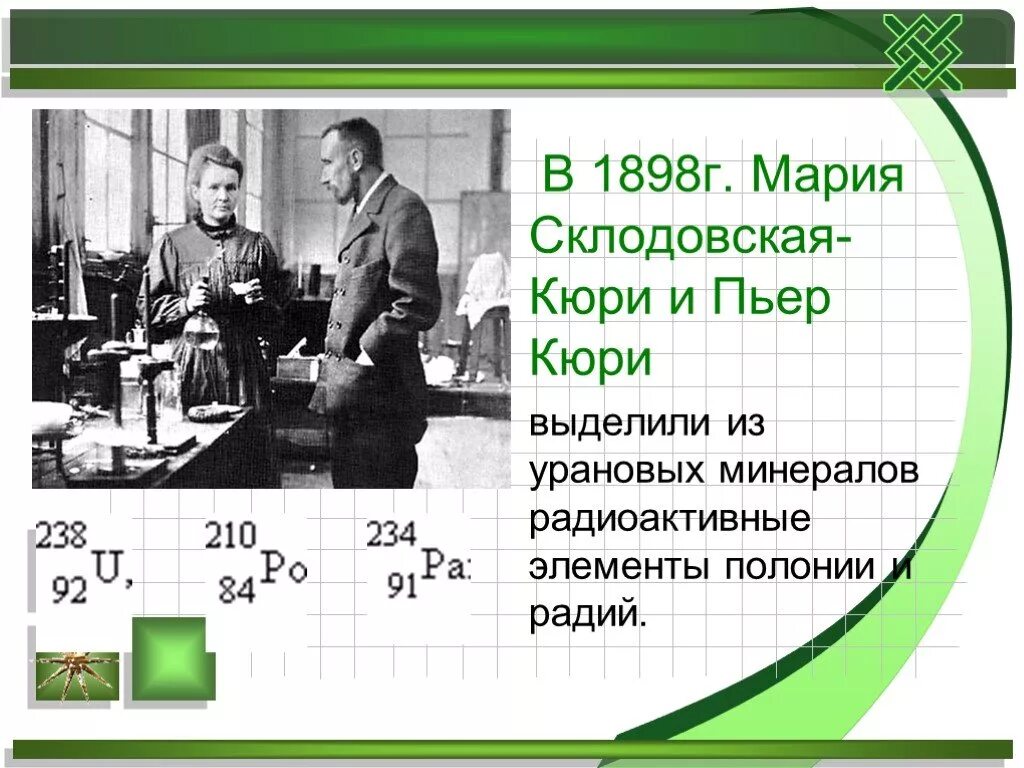 В 1898г. Мария Склодовская-Кюри и Пьер Кюри

выделили из урановых минералов радиоактивные элементы полонии и радий.

$^{238}_{92}U$, $^{210}_{84}Po$ $^{234}_{91}Pa$: